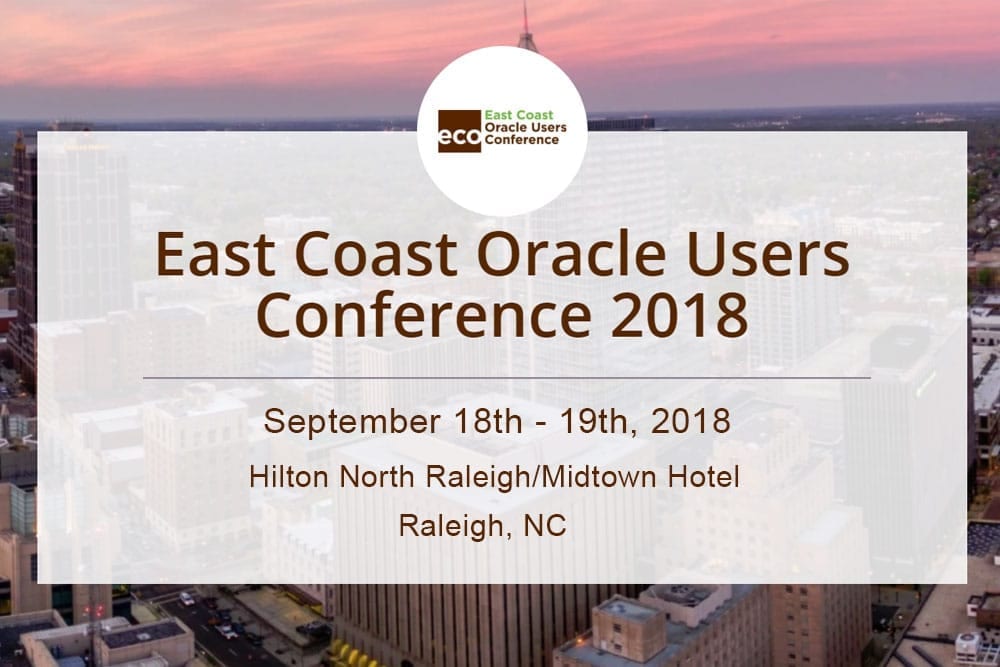 eco East Coast Oracle Users Conference

East Coast Oracle Users Conference 2018

September 18th - 19th, 2018

Hilton North Raleigh/Midtown Hotel

Raleigh, NC